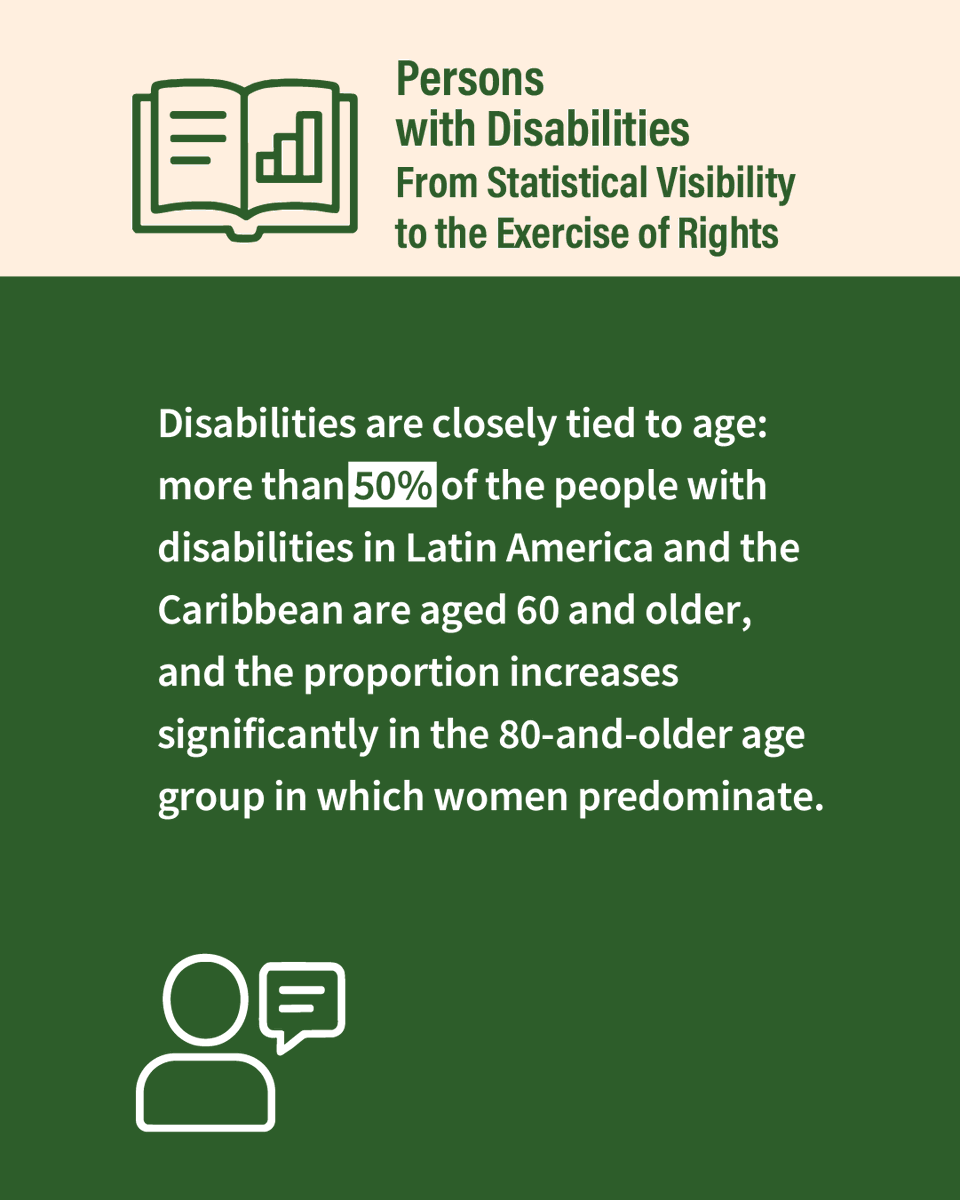 Persons with Disabilities
From Statistical Visibility to the Exercise of Rights

Disabilities are closely tied to age: more than 50% of the people with disabilities in Latin America and the Caribbean are aged 60 and older, and the proportion increases significantly in the 80-and-older age group in which women predominate.